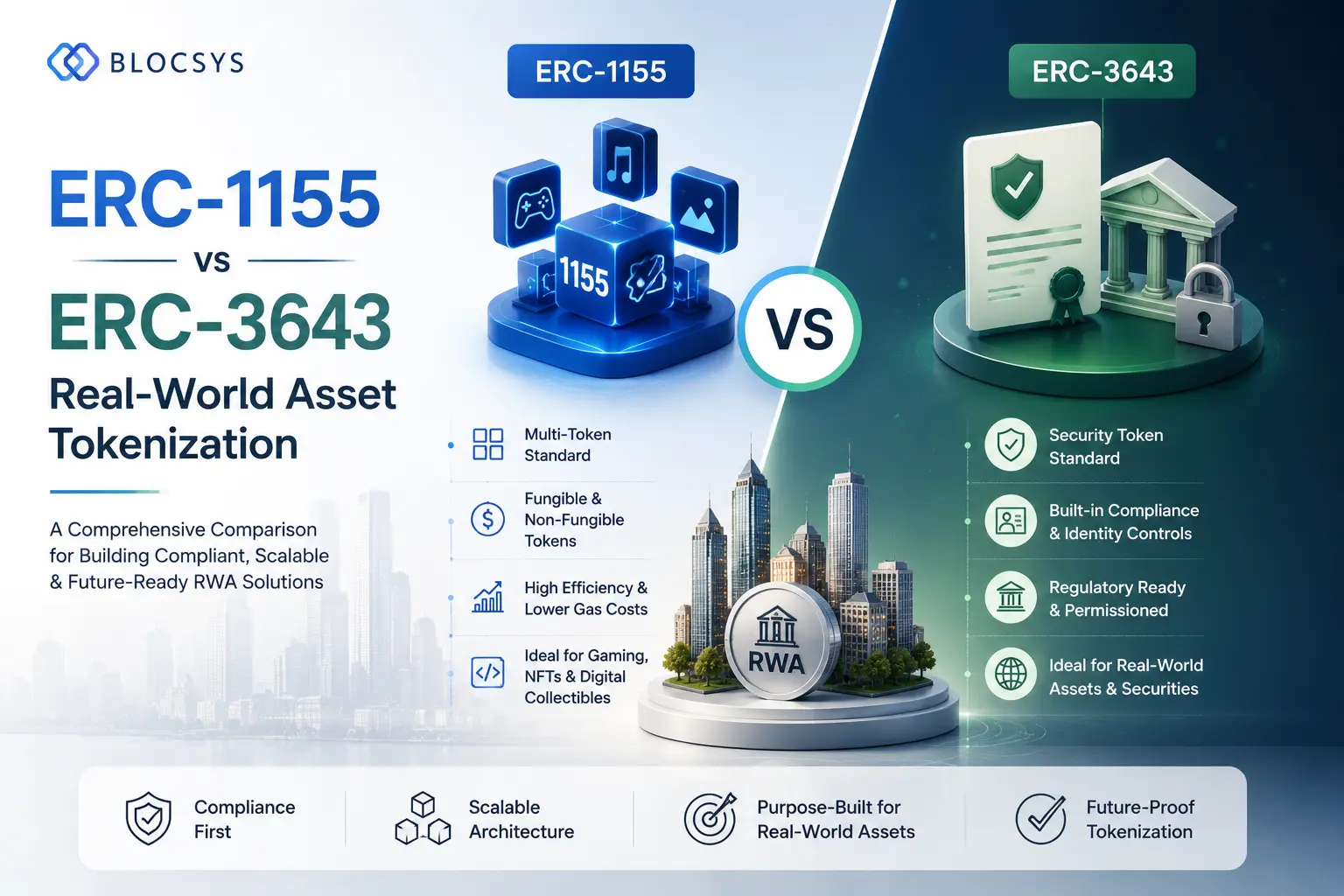 BLOCSYS

ERC-1155
VS
ERC-3643
Real-World Asset Tokenization

A Comprehensive Comparison for Building Compliant, Scalable & Future-Ready RWA Solutions

ERC-1155

1155

Multi-Token Standard

Fungible & Non-Fungible Tokens

High Efficiency & Lower Gas Costs

Ideal for Gaming, NFTs & Digital Collectibles

VS

RWA

ERC-3643

Security Token Standard

Built-in Compliance & Identity Controls

Regulatory Ready & Permissioned

Ideal for Real-World Assets & Securities

Compliance First

Scalable Architecture

Purpose-Built for Real-World Assets

Future-Proof Tokenization